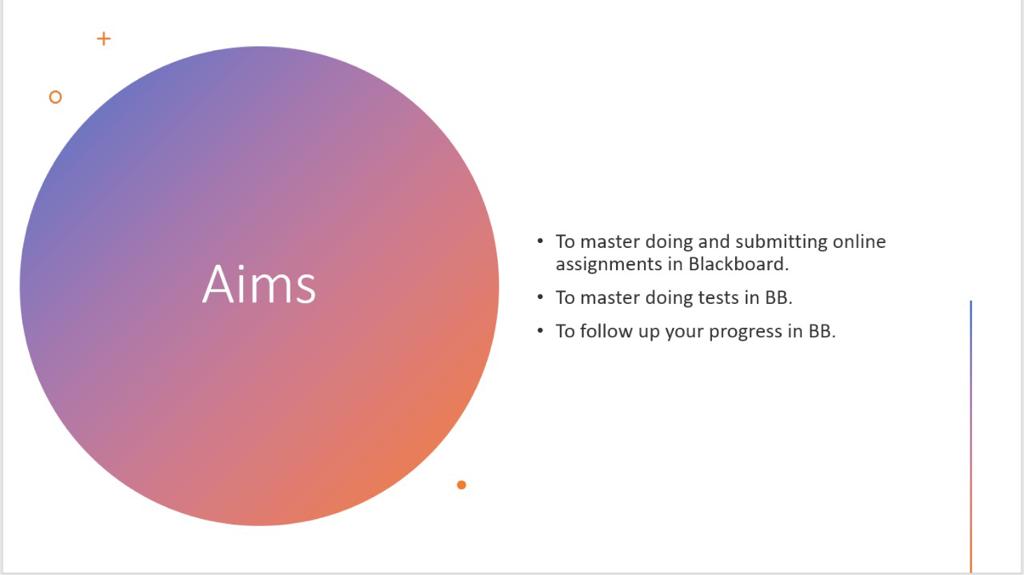 Aims

• To master doing and submitting online assignments in Blackboard.
• To master doing tests in BB.
• To follow up your progress in BB.